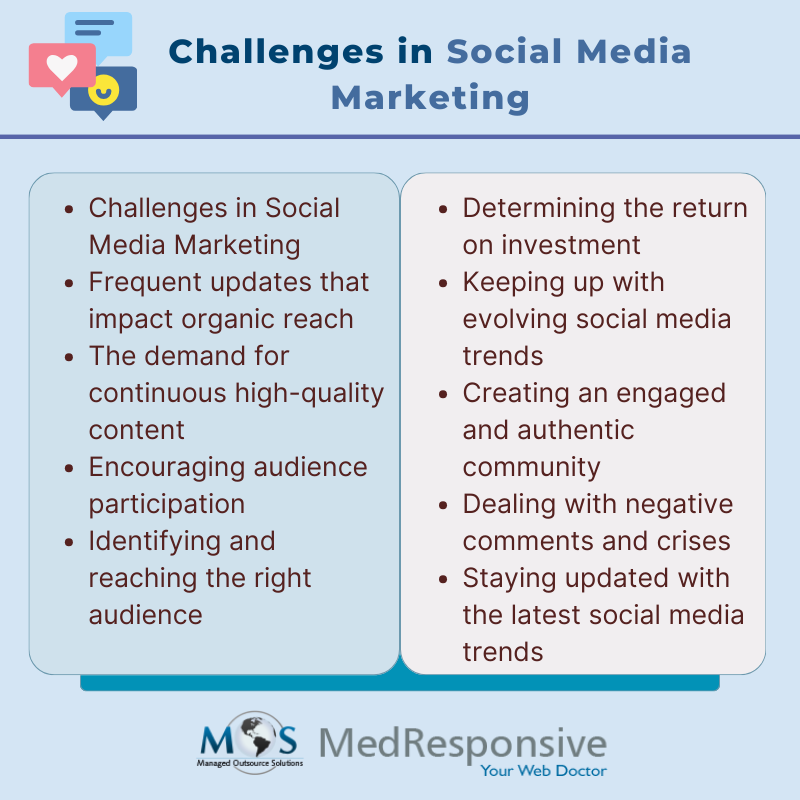 Challenges in Social Media Marketing

• Challenges in Social Media Marketing
• Frequent updates that impact organic reach
• The demand for continuous high-quality content
• Encouraging audience participation
• Identifying and reaching the right audience

• Determining the return on investment
• Keeping up with evolving social media trends
• Creating an engaged and authentic community
• Dealing with negative comments and crises
• Staying updated with the latest social media trends

MOS
Managed Outsource Solutions
MedResponsive
Your Web Doctor